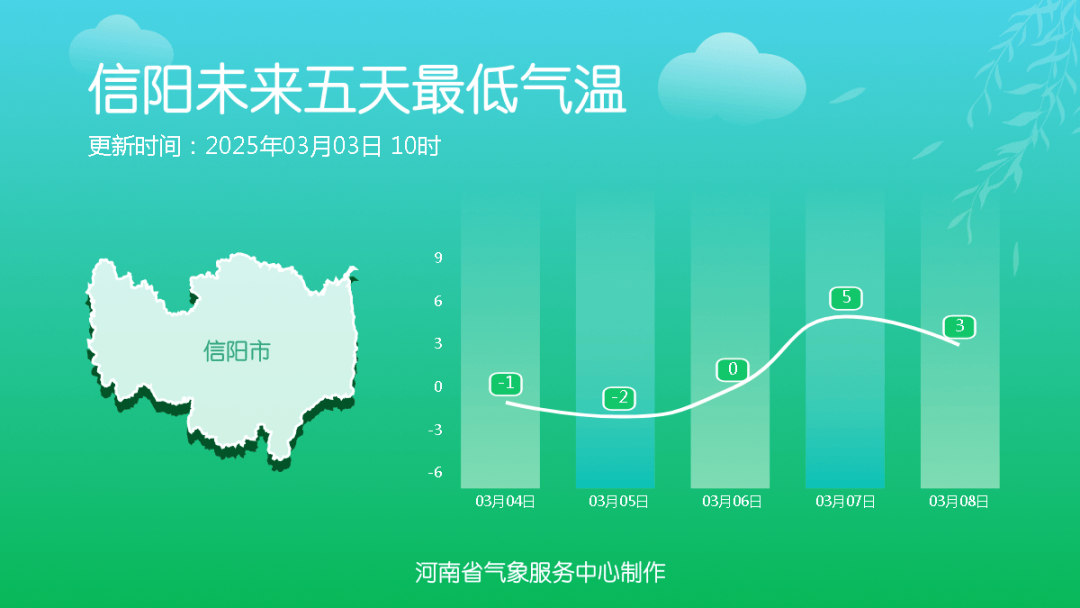 信阳未来五天最低气温

更新时间：2025年03月03日 10时

信阳市

9
6
3
0
-3
-6

-1
-2
0
5
3

03月04日
03月05日
03月06日
03月07日
03月08日

河南省气象服务中心制作